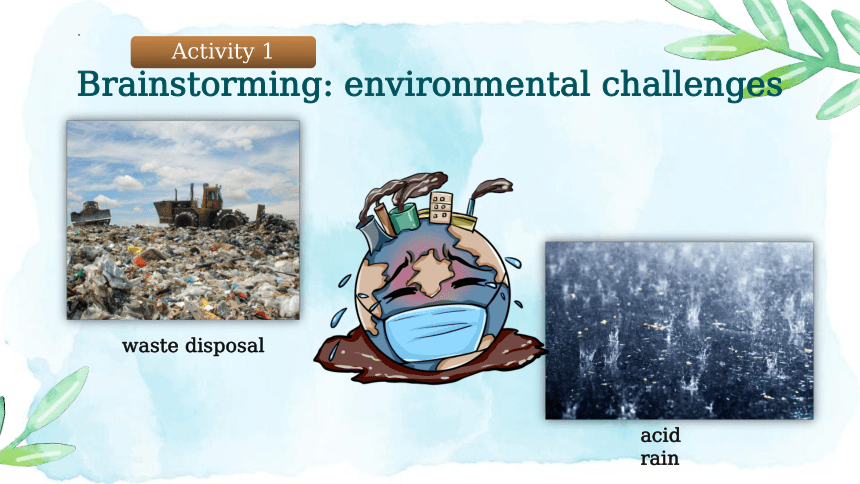 Activity 1

Brainstorming: environmental challenges

waste disposal

acid rain